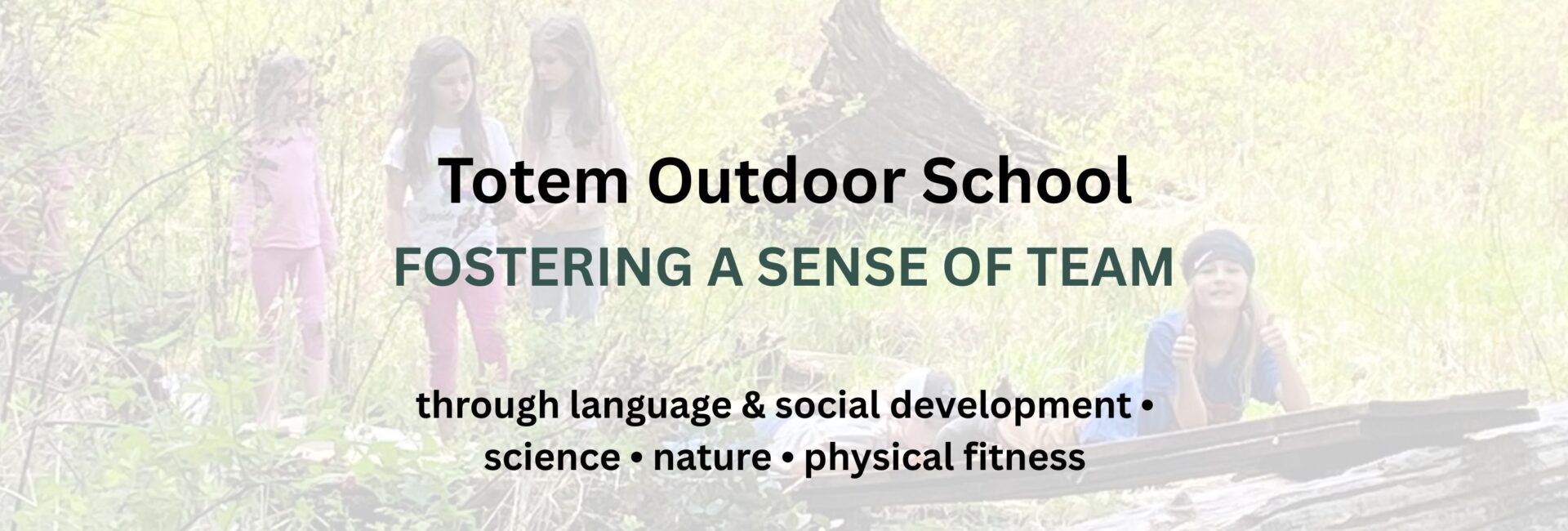 Totem Outdoor School

FOSTERING A SENSE OF TEAM

through language & social development • science • nature • physical fitness